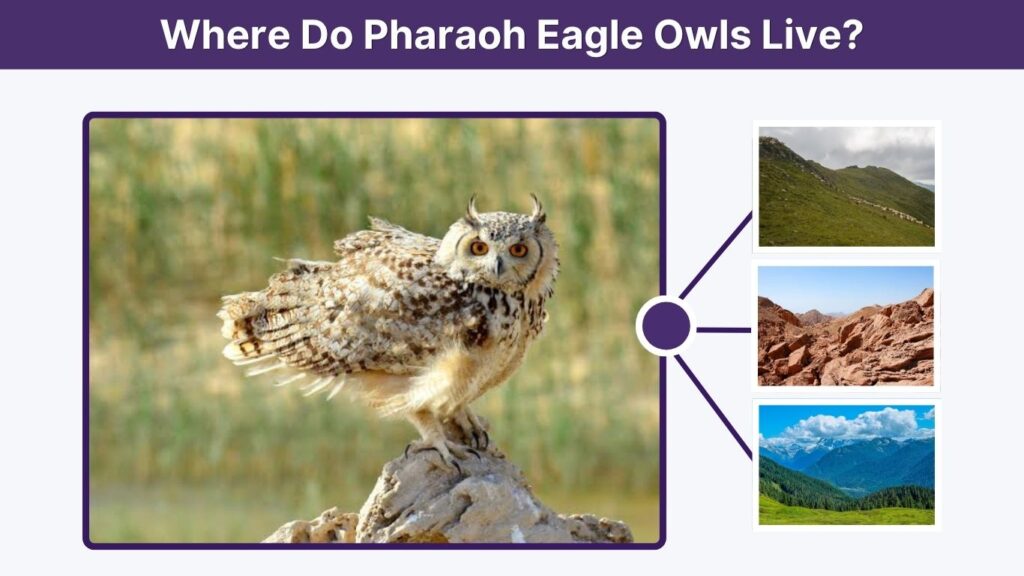 Where Do Pharaoh Eagle Owls Live?